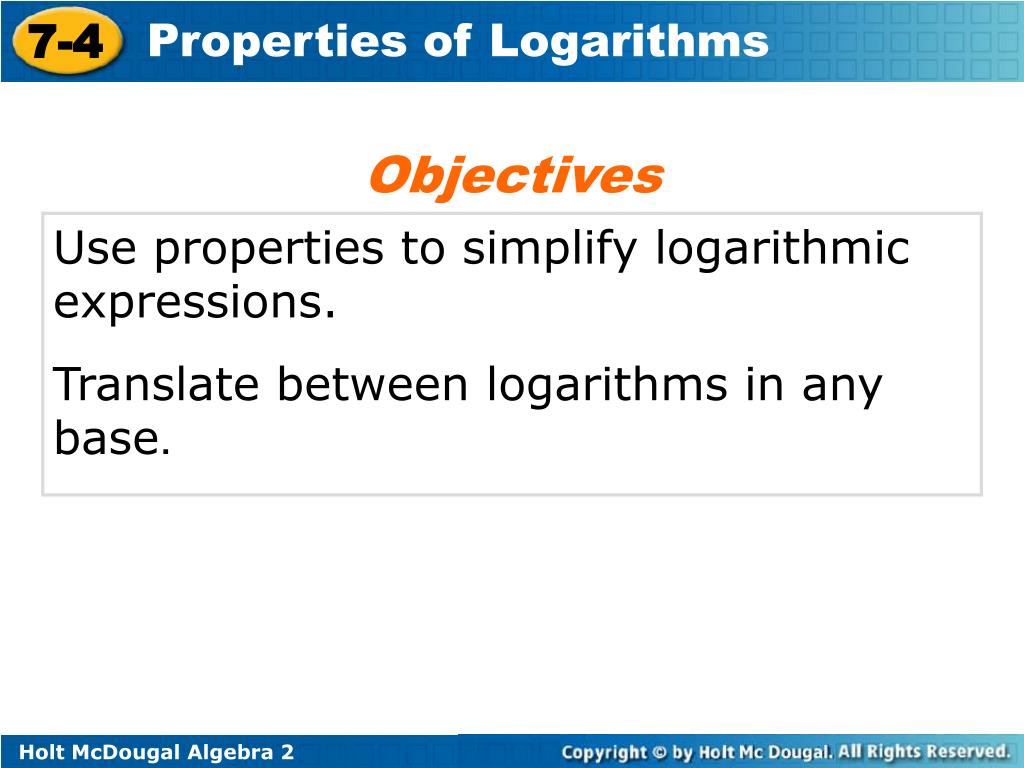 7-4 Properties of Logarithms

Objectives

Use properties to simplify logarithmic expressions.

Translate between logarithms in any base.

Holt McDougal Algebra 2

Copyright © by Holt Mc Dougal. All Rights Reserved.